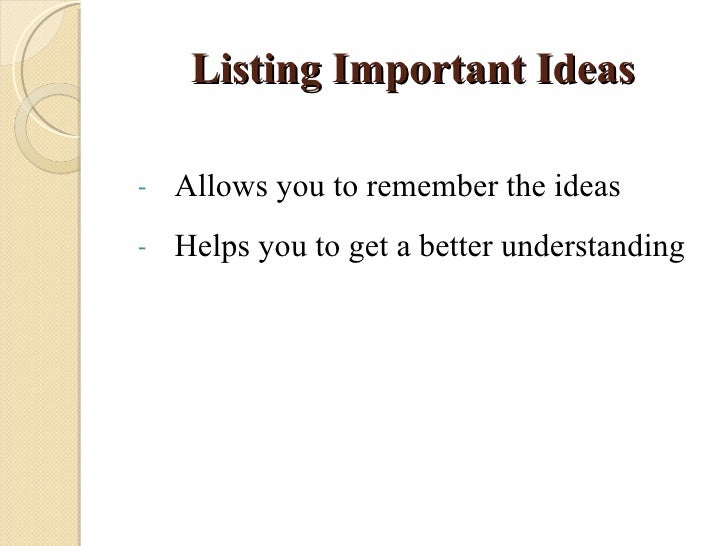 Listing Important Ideas

- Allows you to remember the ideas
- Helps you to get a better understanding